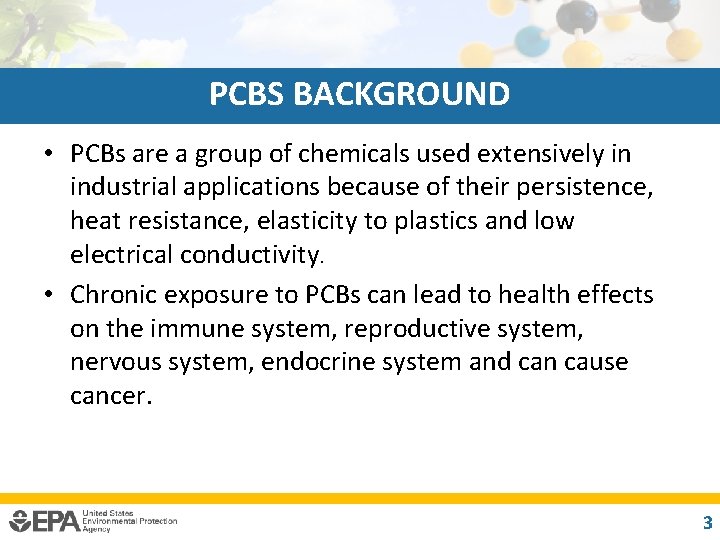 PCBS BACKGROUND

• PCBs are a group of chemicals used extensively in industrial applications because of their persistence, heat resistance, elasticity to plastics and low electrical conductivity.

• Chronic exposure to PCBs can lead to health effects on the immune system, reproductive system, nervous system, endocrine system and can cause cancer.

EPA United States Environmental Protection Agency

3